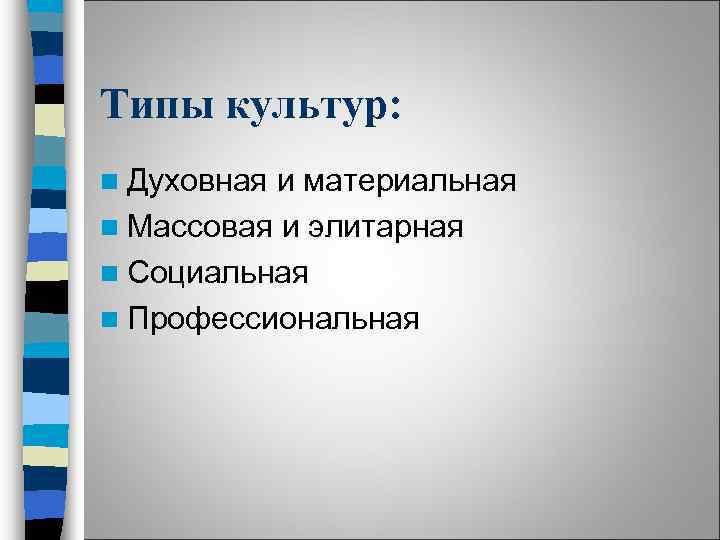 Типы культур:

- Духовная и материальная
- Массовая и элитарная
- Социальная
- Профессиональная